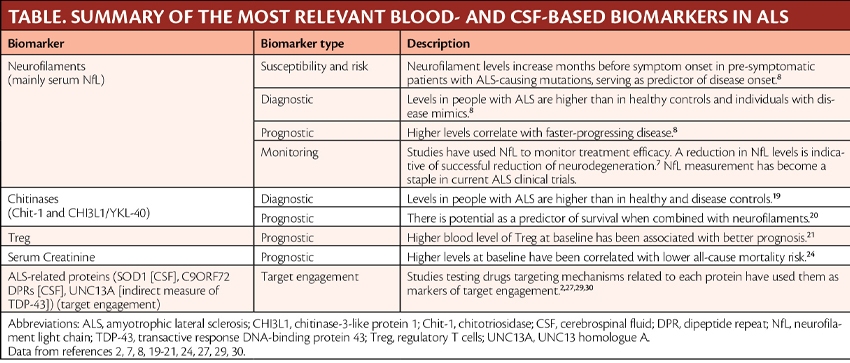 TABLE. SUMMARY OF THE MOST RELEVANT BLOOD- AND CSF-BASED BIOMARKERS IN ALS

| Biomarker | Biomarker type | Description |
|---|---|---|
| Neurofilaments (mainly serum NfL) | Susceptibility and risk | Neurofilament levels increase months before symptom onset in pre-symptomatic patients with ALS-causing mutations, serving as predictor of disease onset.$^{8}$ |
| | Diagnostic | Levels in people with ALS are higher than in healthy controls and individuals with disease mimics.$^{8}$ |
| | Prognostic | Higher levels correlate with faster-progressing disease.$^{8}$ |
| | Monitoring | Studies have used NfL to monitor treatment efficacy. A reduction in NfL levels is indicative of successful reduction of neurodegeneration.$^{7}$ NfL measurement has become a staple in current ALS clinical trials. |
| Chitinases (Chit-1 and CHI3L1/YKL-40) | Diagnostic | Levels in people with ALS are higher than in healthy and disease controls.$^{19}$ |
| | Prognostic | There is potential as a predictor of survival when combined with neurofilaments.$^{20}$ |
| Treg | Prognostic | Higher blood level of Treg at baseline has been associated with better prognosis.$^{21}$ |
| Serum Creatinine | Prognostic | Higher levels at baseline have been correlated with lower all-cause mortality risk.$^{24}$ |
| ALS-related proteins (SOD1 [CSF], C9ORF72 DPRs [CSF], UNC13A [indirect measure of TDP-43]) (target engagement) | Target engagement | Studies testing drugs targeting mechanisms related to each protein have used them as markers of target engagement.$^{2,27,29,30}$ |

Abbreviations: ALS, amyotrophic lateral sclerosis; CHI3L1, chitinase-3-like protein 1; Chit-1, chitotriosidase; CSF, cerebrospinal fluid; DPR, dipeptide repeat; NfL, neurofilament light chain; TDP-43, transactive response DNA-binding protein 43; Treg, regulatory T cells; UNC13A, UNC13 homologue A.
Data from references 2, 7, 8, 19-21, 24, 27, 29, 30.